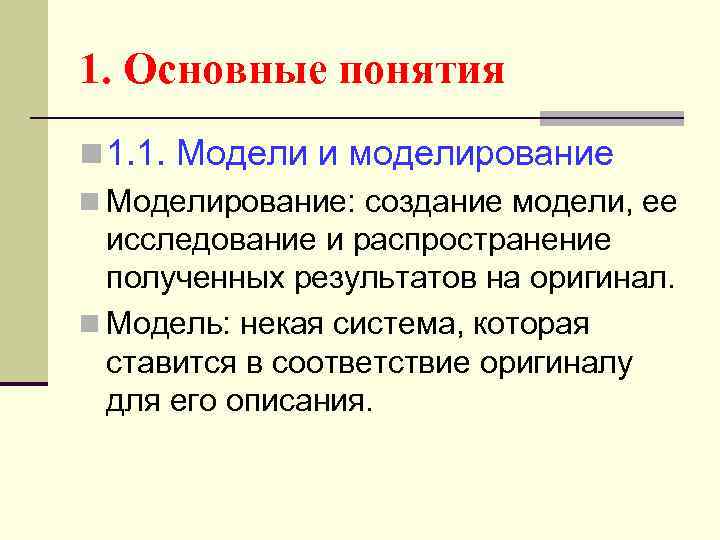 1. Основные понятия

1.1. Модели и моделирование

Моделирование: создание модели, ее исследование и распространение полученных результатов на оригинал.

Модель: некая система, которая ставится в соответствие оригиналу для его описания.